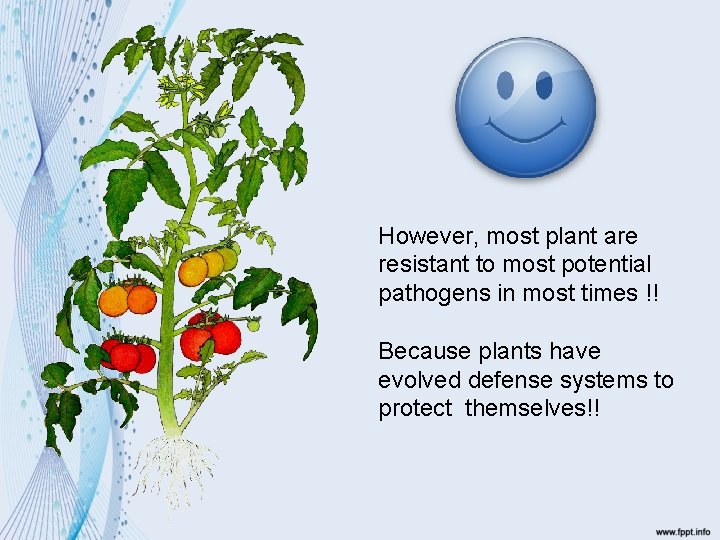 However, most plant are resistant to most potential pathogens in most times !!

Because plants have evolved defense systems to protect themselves!!

www.fppt.info